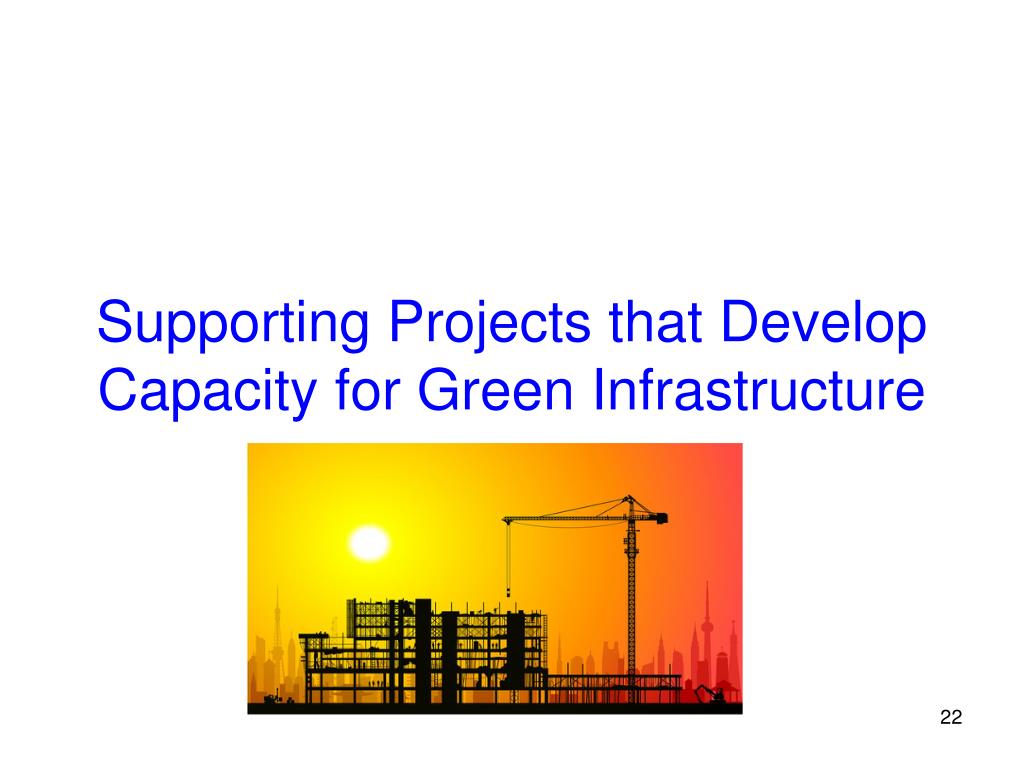 Supporting Projects that Develop Capacity for Green Infrastructure

22